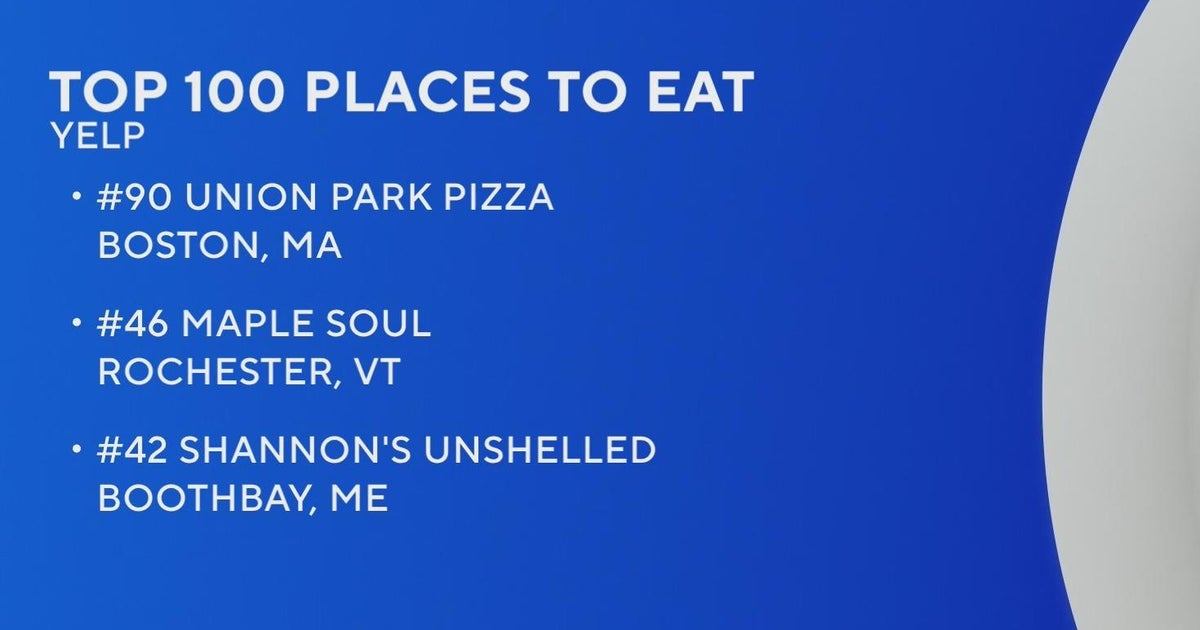 TOP 100 PLACES TO EAT
YELP

• #90 UNION PARK PIZZA
BOSTON, MA

• #46 MAPLE SOUL
ROCHESTER, VT

• #42 SHANNON'S UNSHELLED
BOOTHBAY, ME